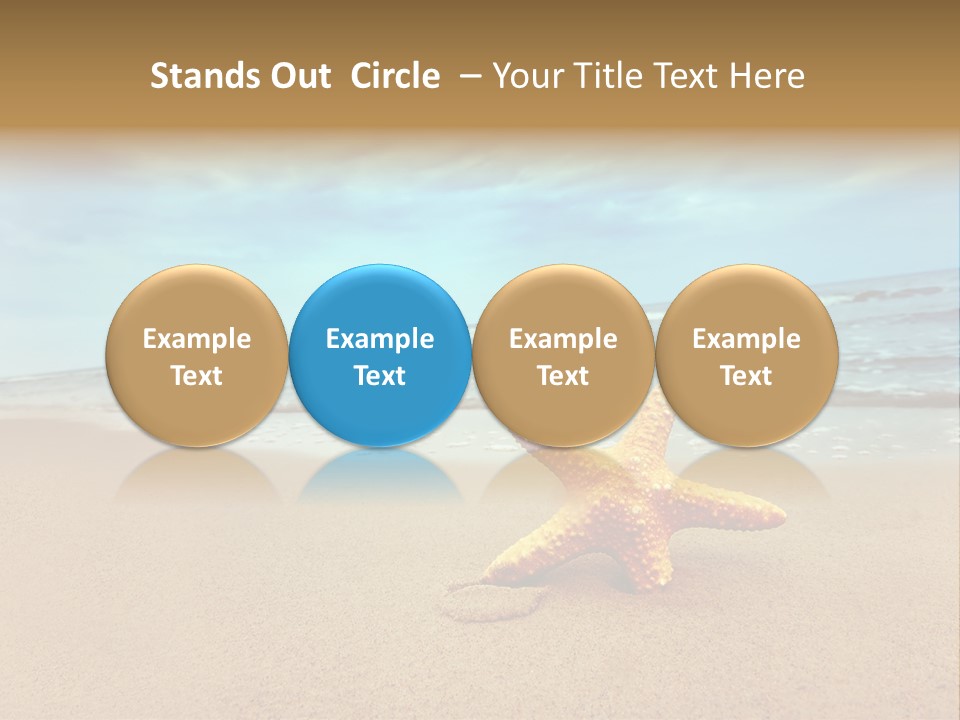 Stands Out Circle – Your Title Text Here

Example Text

Example Text

Example Text

Example Text